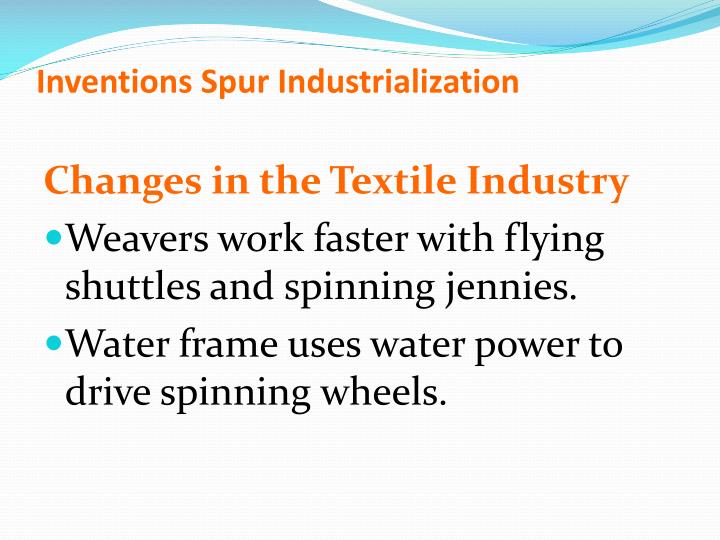 Inventions Spur Industrialization

Changes in the Textile Industry

- Weavers work faster with flying shuttles and spinning jennies.
- Water frame uses water power to drive spinning wheels.